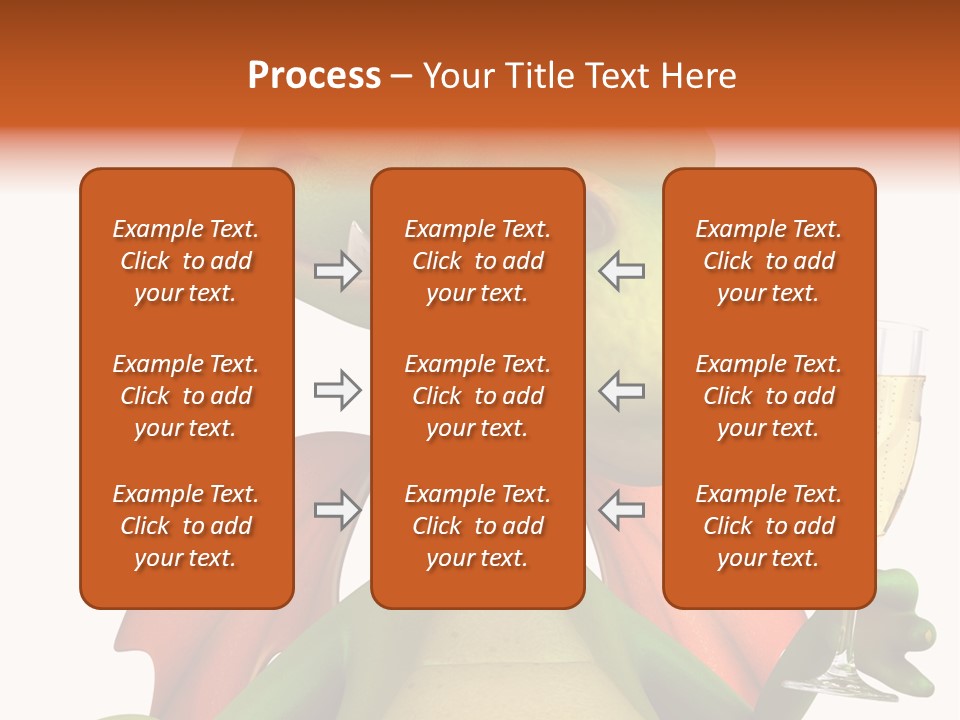 Process – Your Title Text Here

Example Text. Click to add your text.

Example Text. Click to add your text.

Example Text. Click to add your text.

Example Text. Click to add your text.

Example Text. Click to add your text.

Example Text. Click to add your text.

Example Text. Click to add your text.

Example Text. Click to add your text.

Example Text. Click to add your text.